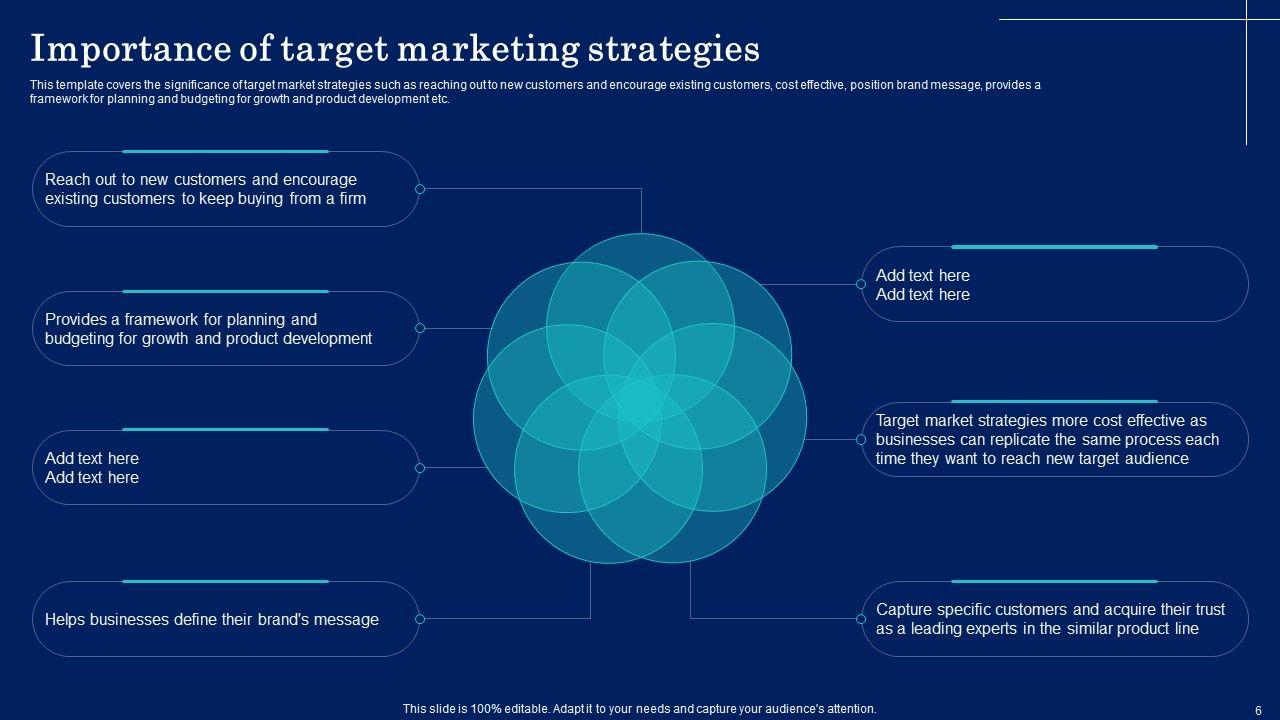 Importance of target marketing strategies

This template covers the significance of target market strategies such as reaching out to new customers and encourage existing customers, cost effective, position brand message, provides a framework for planning and budgeting for growth and product development etc.

Reach out to new customers and encourage existing customers to keep buying from a firm

Provides a framework for planning and budgeting for growth and product development

Add text here
Add text here

Helps businesses define their brand's message

Add text here
Add text here

Target market strategies more cost effective as businesses can replicate the same process each time they want to reach new target audience

Capture specific customers and acquire their trust as a leading experts in the similar product line

This slide is 100% editable. Adapt it to your needs and capture your audience's attention.

6